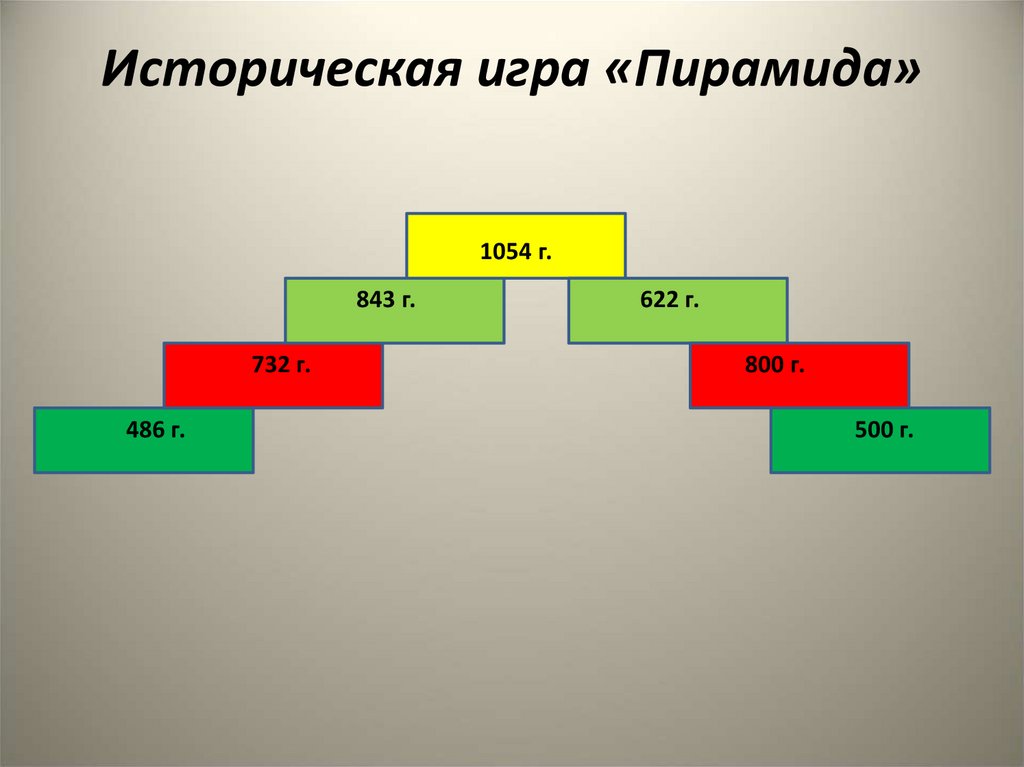 Историческая игра «Пирамида»

1054 г.

843 г.

622 г.

732 г.

800 г.

486 г.

500 г.